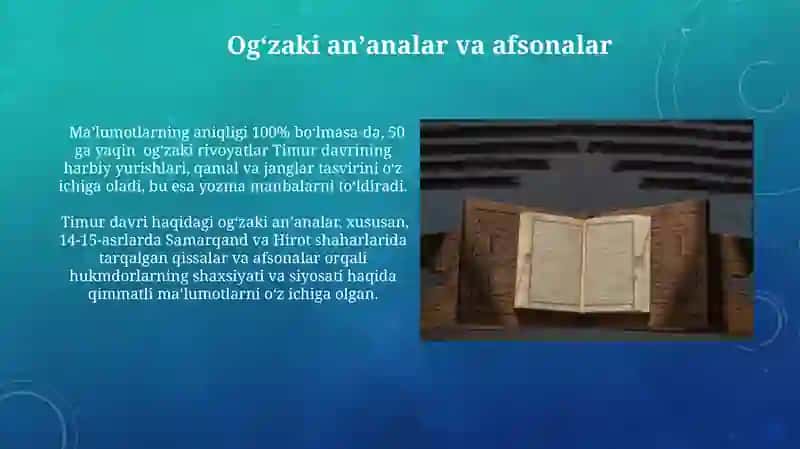 Og‘zaki an’analar va afsonalar

Ma’lumotlarning aniqligi 100% bo‘lmasa-da, 50 ga yaqin og‘zaki rivoyatlar Timur davrining harbiy yurishlari, qamal va janglar tasvirini o‘z ichiga oladi, bu esa yozma manbalarni to‘ldiradi.

Timur davri haqidagi og‘zaki an’analar, xususan, 14-15-asrlarda Samarqand va Hirot shaharlarida tarqalgan qissalar va afsonalar orqali hukmdorlarning shaxsiyati va siyosati haqida qimmatli ma’lumotlarni o‘z ichiga olgan.